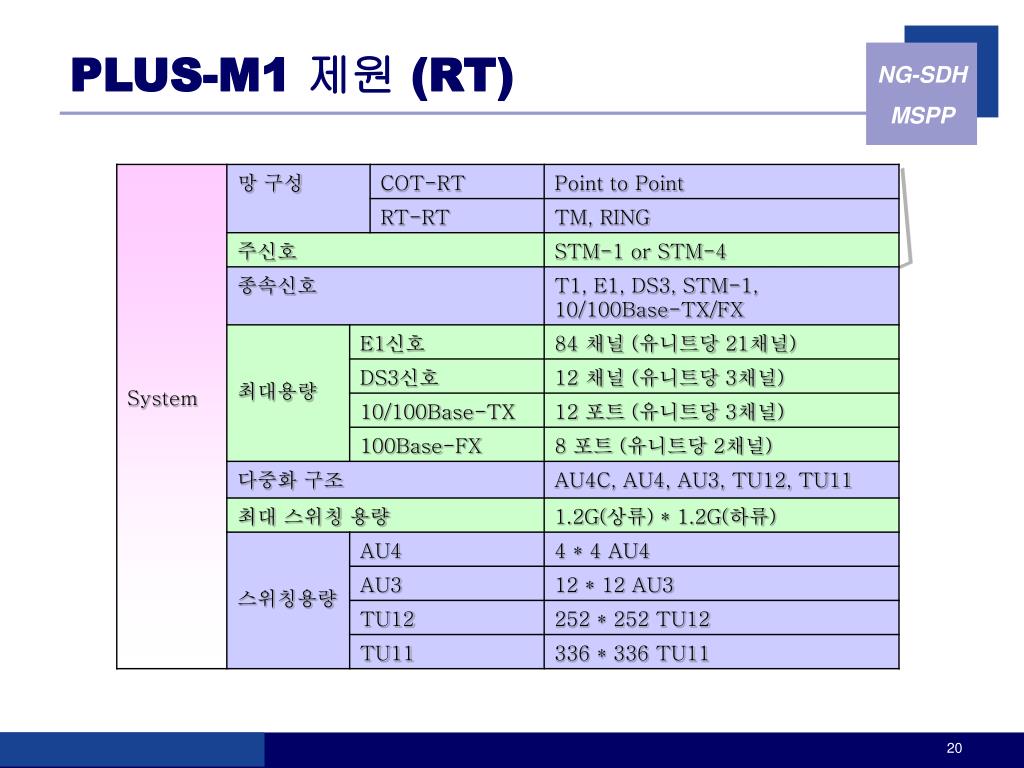 PLUS-M1 제원 (RT)

NG-SDH
MSPP

| System | 망 구성 | COT-RT | Point to Point |
|---|---|---|---|
| | | RT-RT | TM, RING |
| | 주신호 | | STM-1 or STM-4 |
| | 종속신호 | | T1, E1, DS3, STM-1, 10/100Base-TX/FX |
| | 최대용량 | E1신호 | 84 채널 (유니트당 21채널) |
| | | DS3신호 | 12 채널 (유니트당 3채널) |
| | | 10/100Base-TX | 12 포트 (유니트당 3채널) |
| | | 100Base-FX | 8 포트 (유니트당 2채널) |
| | 다중화 구조 | | AU4C, AU4, AU3, TU12, TU11 |
| | 최대 스위칭 용량 | | 1.2G(상류) * 1.2G(하류) |
| | 스위칭용량 | AU4 | 4 * 4 AU4 |
| | | AU3 | 12 * 12 AU3 |
| | | TU12 | 252 * 252 TU12 |
| | | TU11 | 336 * 336 TU11 |

20